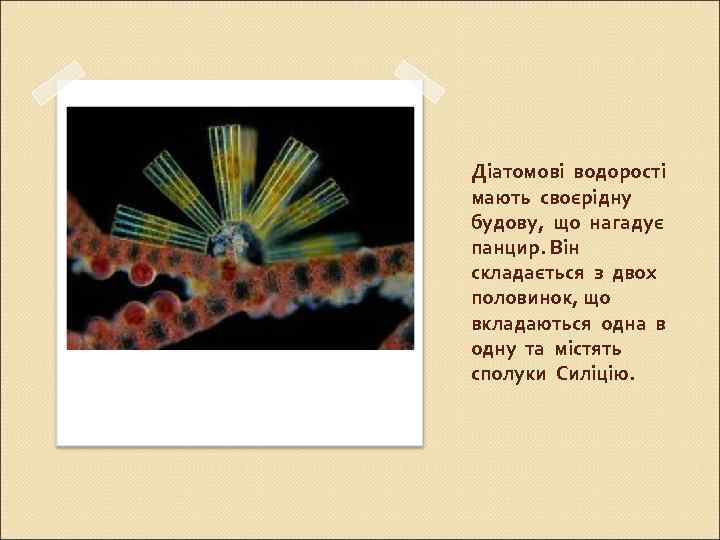 Діатомові водорості мають своєрідну будову, що нагадує панцир. Він складається з двох половинок, що вкладаються одна в одну та містять сполуки Силіцію.